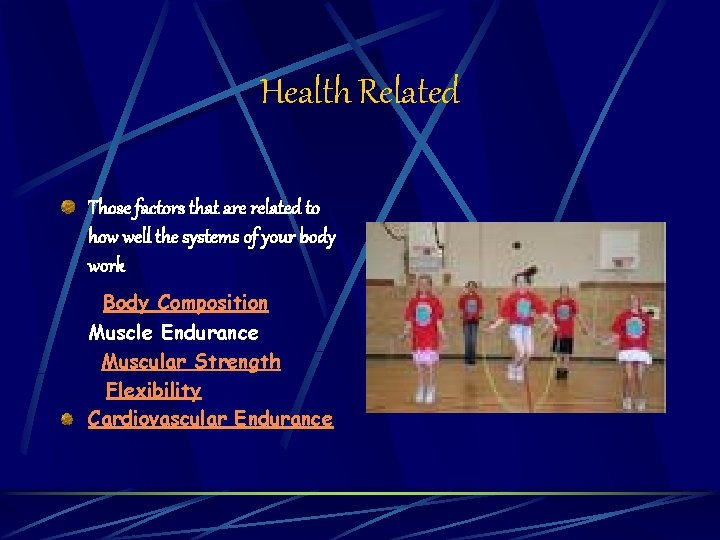 Health Related

Those factors that are related to how well the systems of your body work

Body Composition
Muscle Endurance
Muscular Strength
Flexibility

Cardiovascular Endurance